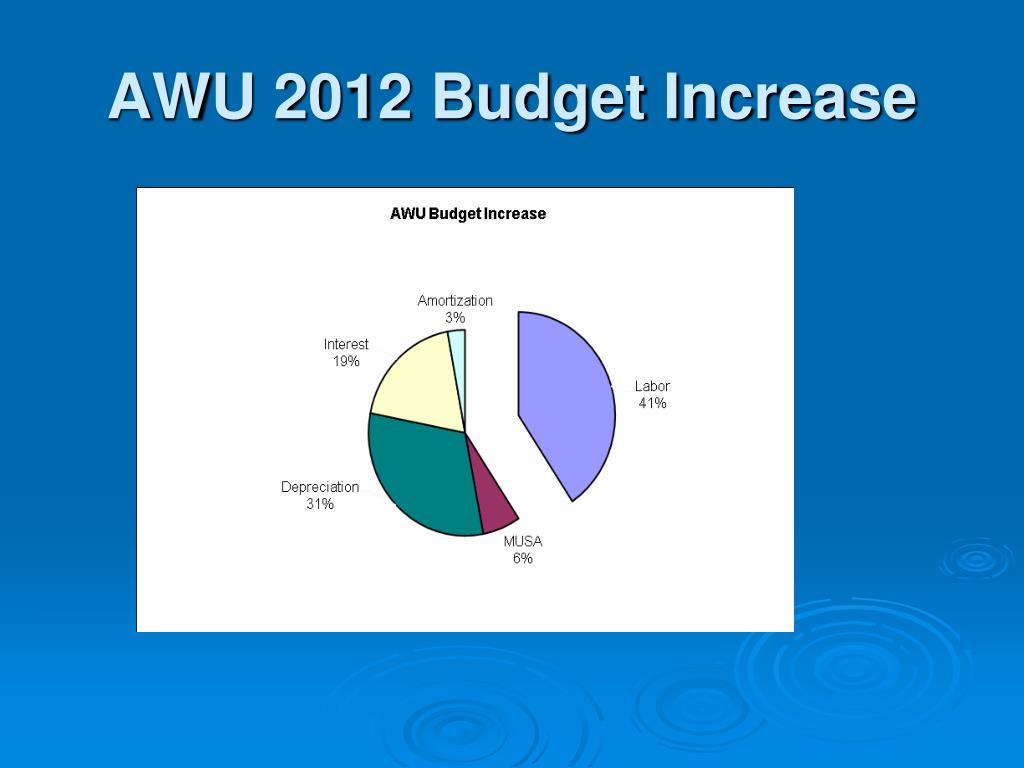 AWU 2012 Budget Increase

AWU Budget Increase

Amortization
3%

Interest
19%

Labor
41%

Depreciation
31%

MUSA
6%